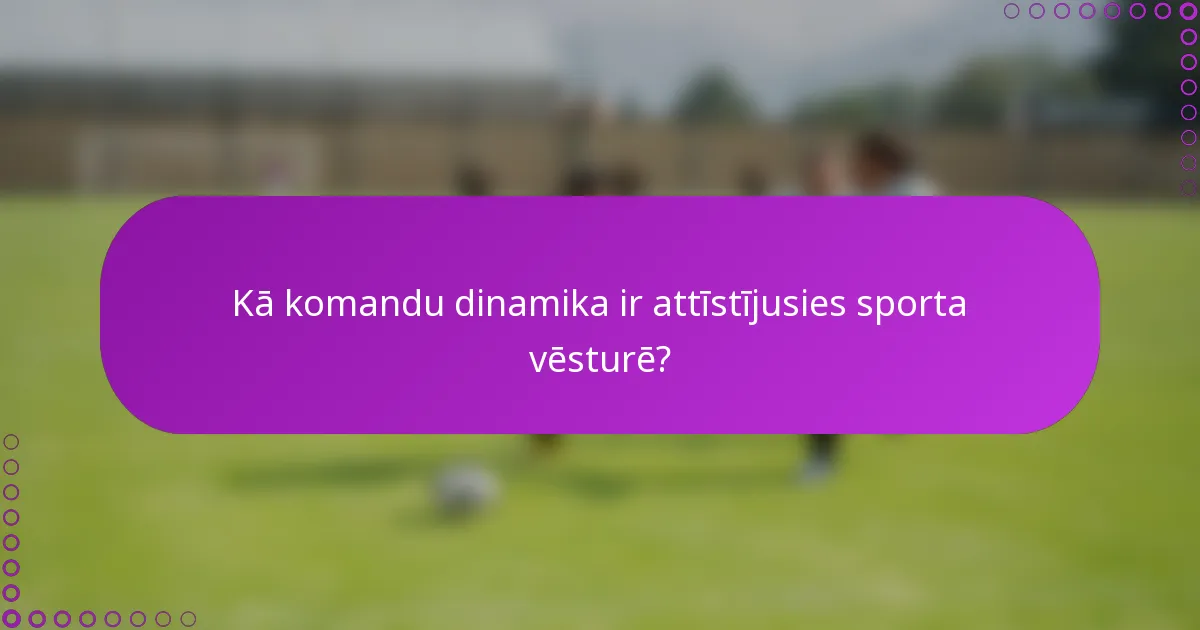 Kā komandu dinamika ir attīstījusies sporta vēsturē?